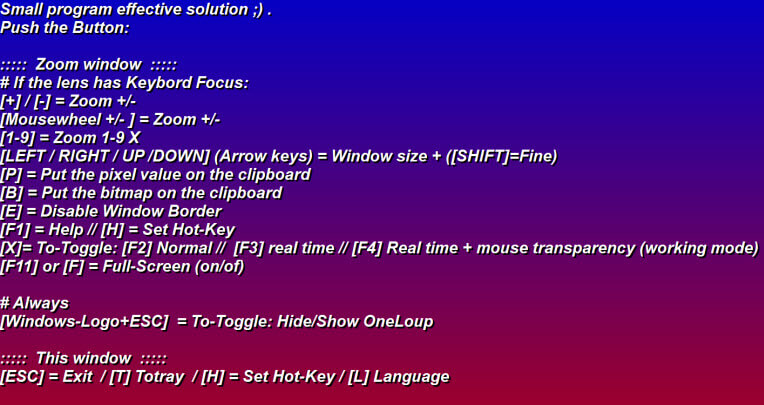 Small program effective solution ;) .
Push the Button:

::::: Zoom window :::::
# If the lens has Keybord Focus:
[+] / [-] = Zoom +/-
[Mousewheel +/- ] = Zoom +/-
[1-9] = Zoom 1-9 X
[LEFT / RIGHT / UP /DOWN] (Arrow keys) = Window size + ([SHIFT]=Fine)
[P] = Put the pixel value on the clipboard
[B] = Put the bitmap on the clipboard
[E] = Disable Window Border
[F1] = Help // [H] = Set Hot-Key
[X]= To-Toggle: [F2] Normal // [F3] real time // [F4] Real time + mouse transparency (working mode)
[F11] or [F] = Full-Screen (on/of)

# Always
[Windows-Logo+ESC] = To-Toggle: Hide/Show OneLoup

::::: This window :::::
[ESC] = Exit / [T] Totray / [H] = Set Hot-Key / [L] Language